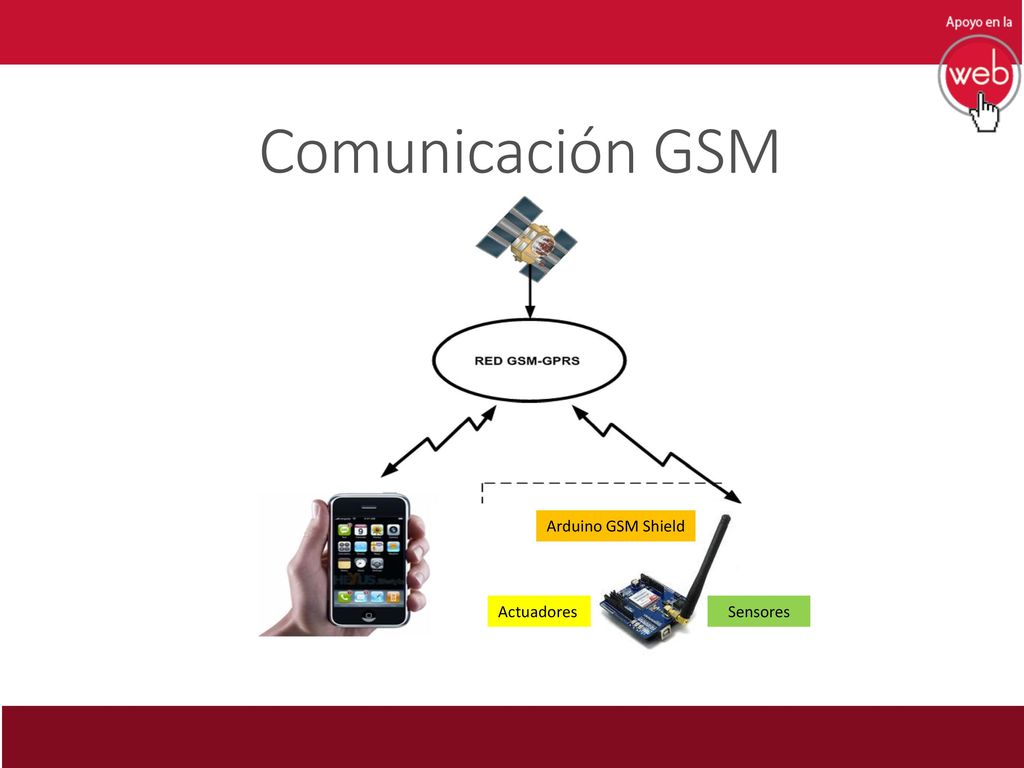 Apoyo en la
web

Comunicación GSM

RED GSM-GPRS

Arduino GSM Shield

Actuadores

Sensores